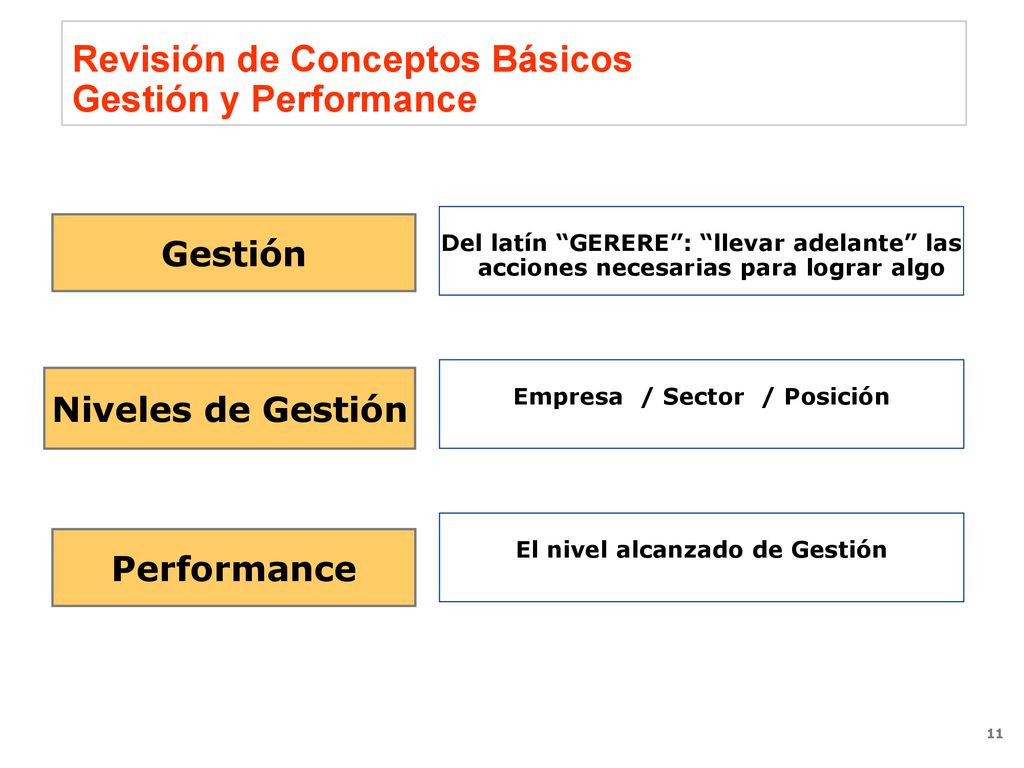 Revisión de Conceptos Básicos
Gestión y Performance

Gestión

Del latín “GERERE”: “llevar adelante” las acciones necesarias para lograr algo

Niveles de Gestión

Empresa / Sector / Posición

Performance

El nivel alcanzado de Gestión

11